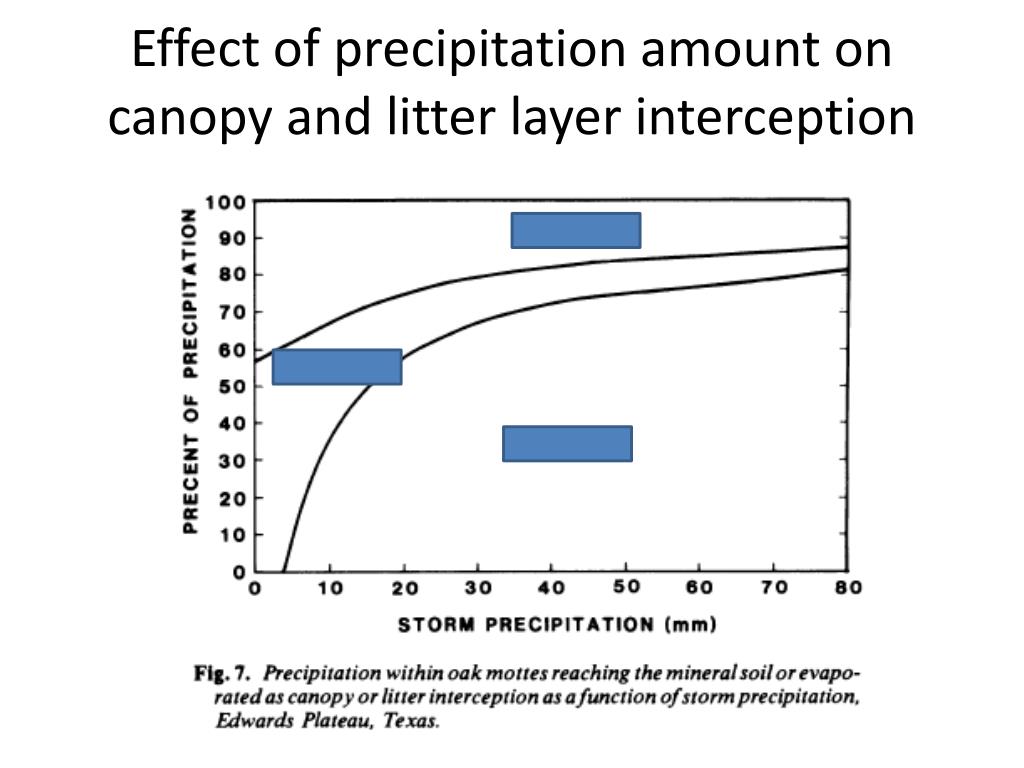 Effect of precipitation amount on canopy and litter layer interception

PRECENT OF PRECIPITATION

100
90
80
70
60
50
40
30
20
10
0

0 10 20 30 40 50 60 70 80

STORM PRECIPITATION (mm)

Fig. 7. Precipitation within oak mottes reaching the mineral soil or evaporated as canopy or litter interception as a function of storm precipitation, Edwards Plateau, Texas.